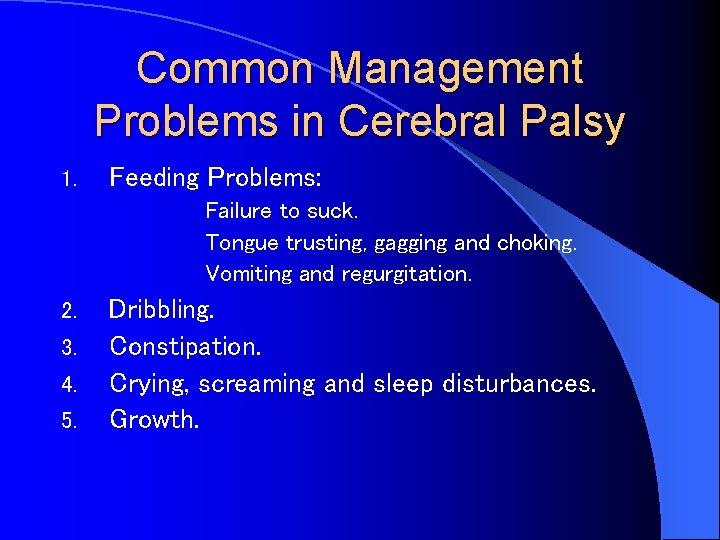 Common Management Problems in Cerebral Palsy

1. Feeding Problems:
Failure to suck.
Tongue trusting, gagging and choking.
Vomiting and regurgitation.
2. Dribbling.
3. Constipation.
4. Crying, screaming and sleep disturbances.
5. Growth.